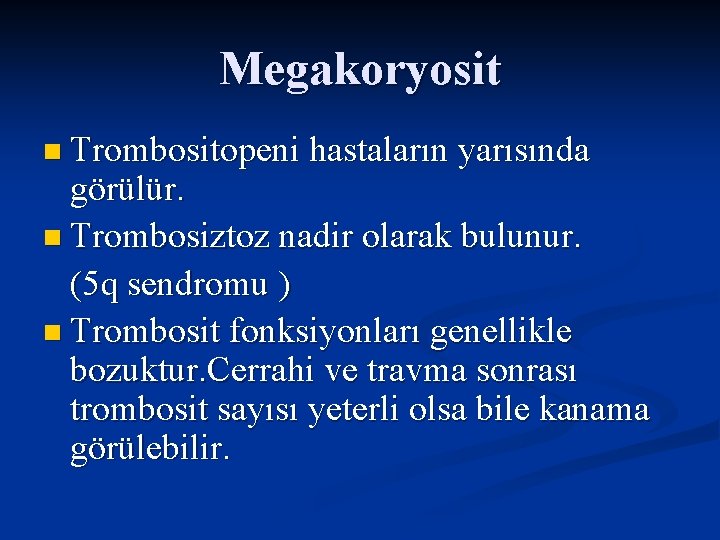 Megakoryosit

Trombositopeni hastaların yarısında görülür.

Trombosiztoz nadir olarak bulunur.

(5q sendromu )

Trombosit fonksiyonları genellikle bozuktur.Cerrahi ve travma sonrası trombosit sayısı yeterli olsa bile kanama görülebilir.